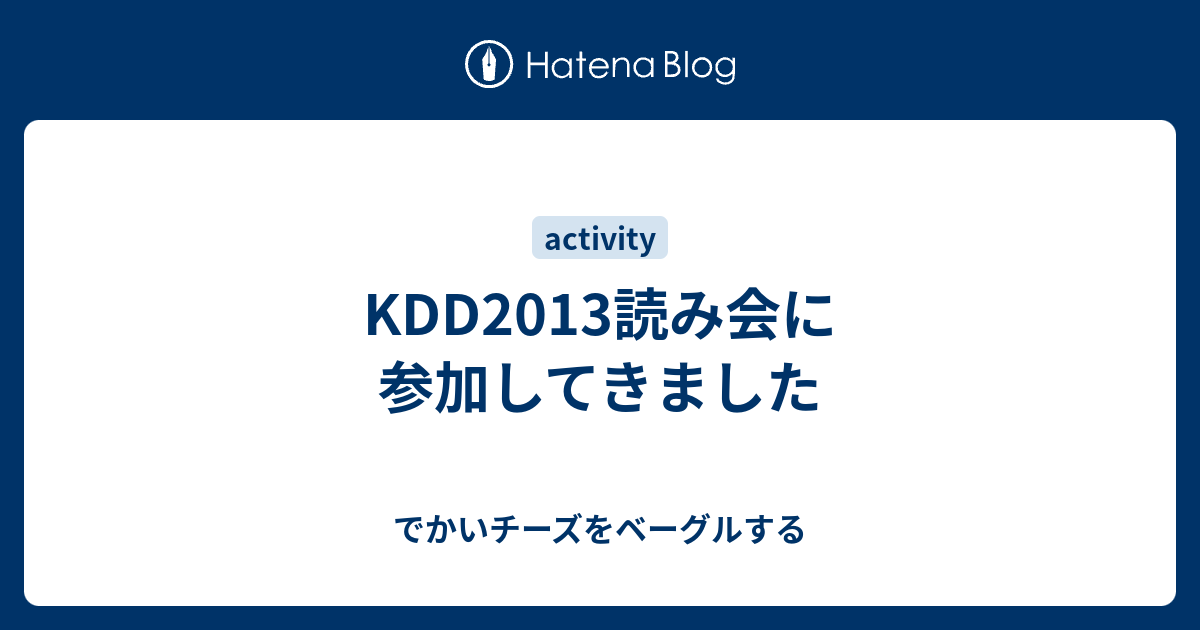 Hatena Blog

activity

KDD2013読み会に参加してきました

でかいチーズをベーグルする